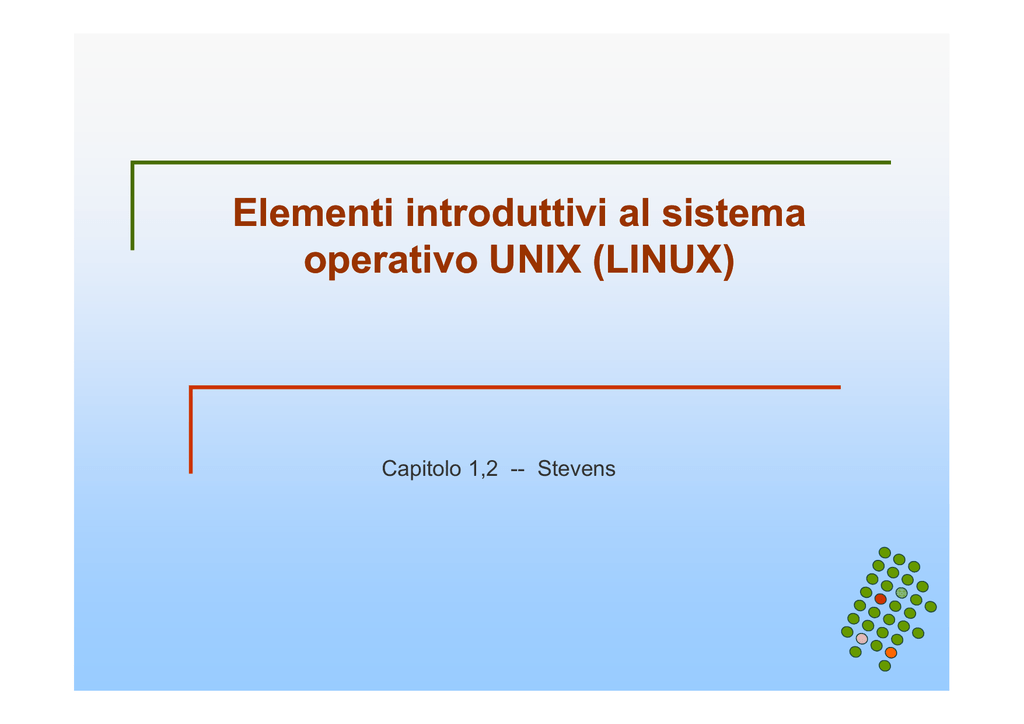 Elementi introduttivi al sistema operativo UNIX (LINUX)

Capitolo 1,2 -- Stevens